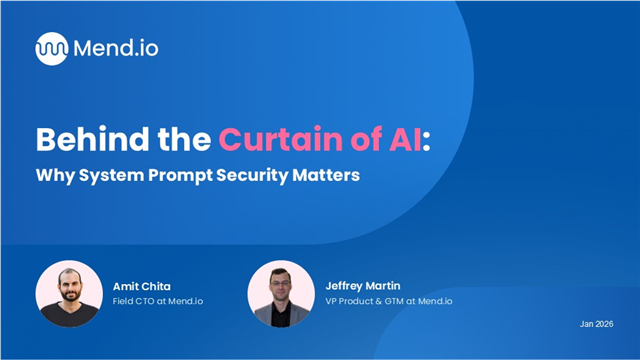 Mend.io

Behind the Curtain of AI:

Why System Prompt Security Matters

Amit Chita
Field CTO at Mend.io

Jeffrey Martin
VP Product & GTM at Mend.io

Jan 2026